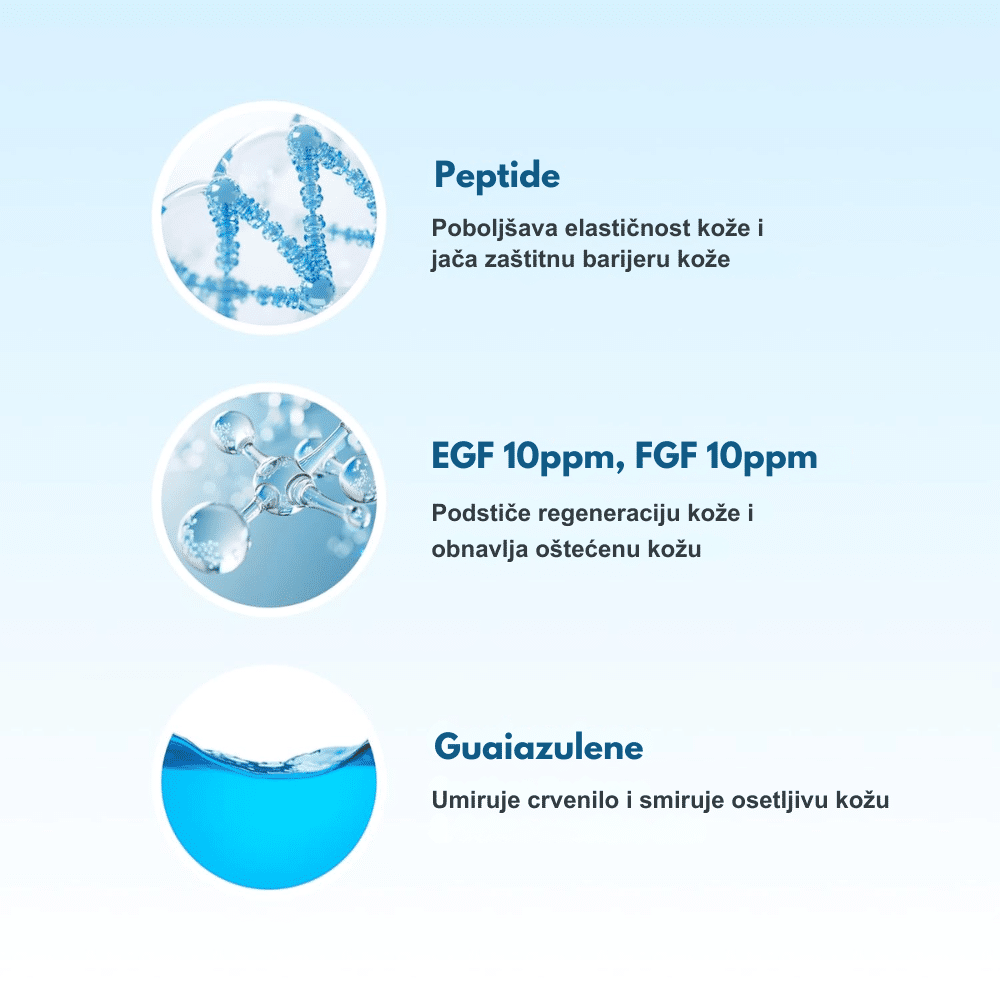 Peptide

Poboljšava elastičnost kože i jača zaštitnu barijeru kože

EGF 10ppm, FGF 10ppm

Podstiče regeneraciju kože i obnavlja oštećenu kožu

Guaiazulene

Umiruje crvenilo i smiruje osetljivu kožu